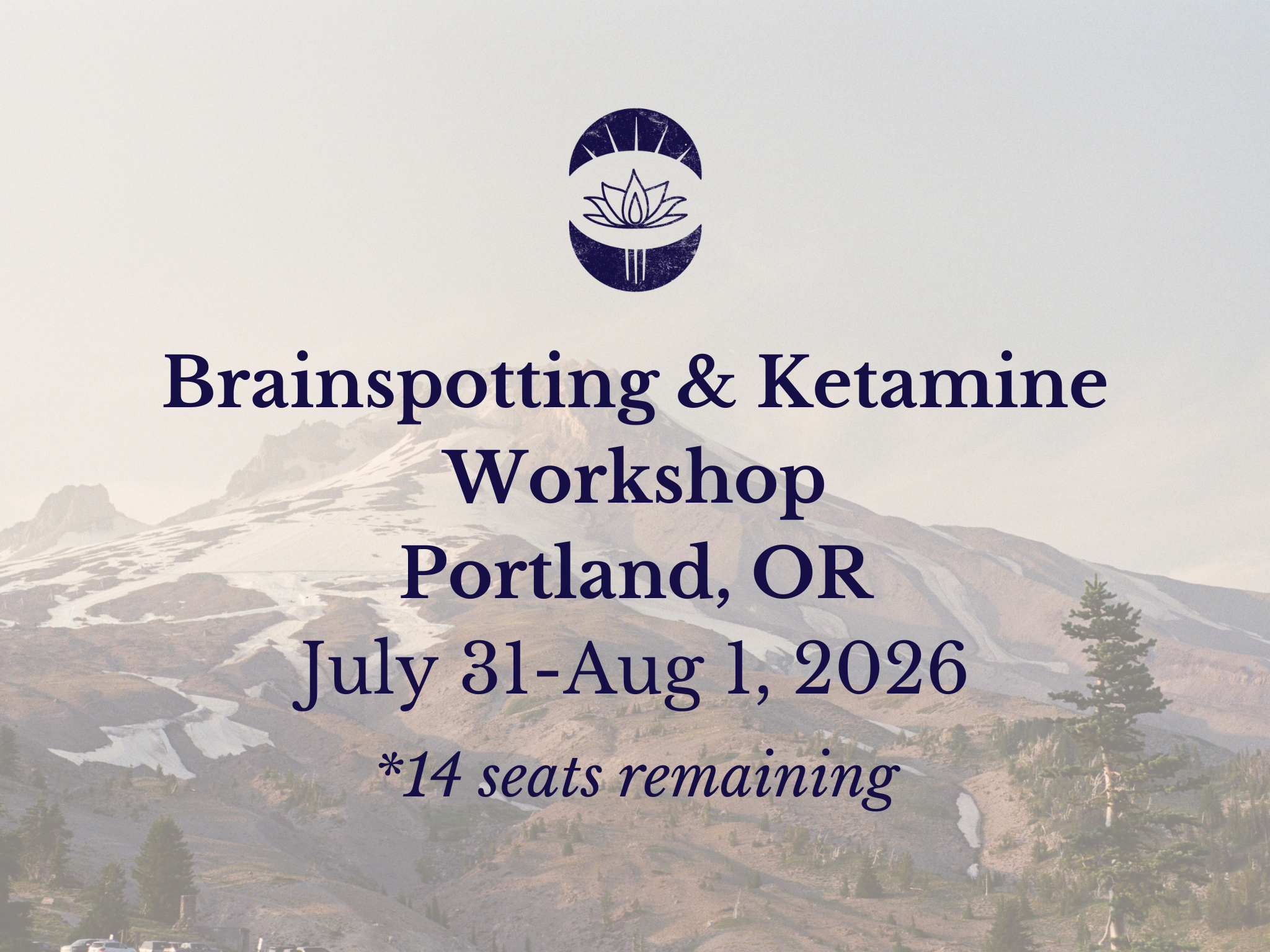 Brainspotting & Ketamine Workshop
Portland, OR
July 31-Aug 1, 2026
*14 seats remaining